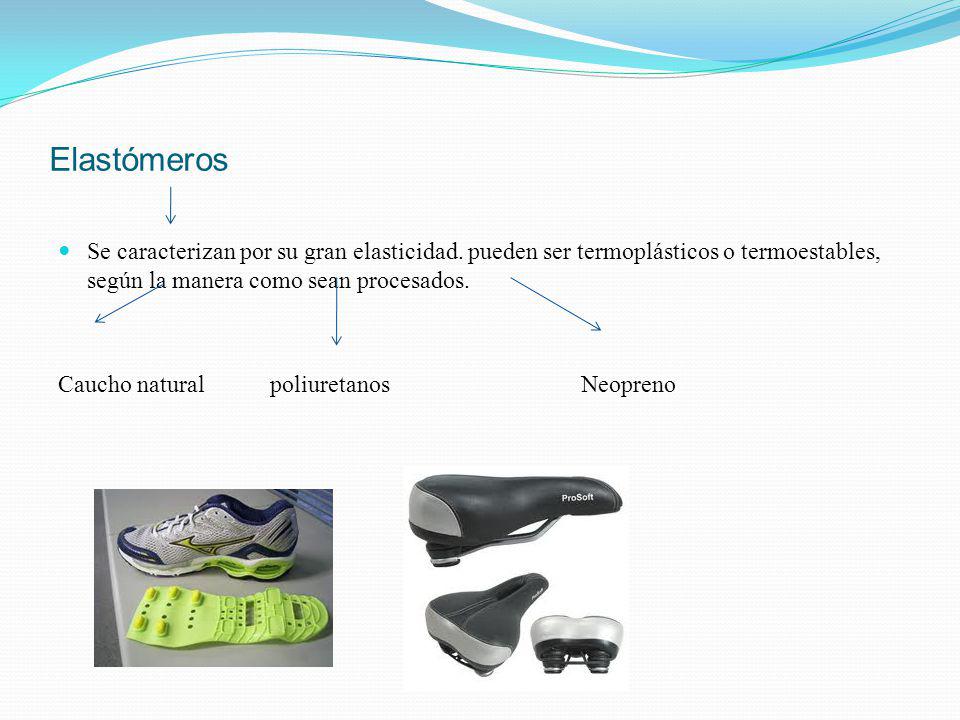 Elastómeros

Se caracterizan por su gran elasticidad. pueden ser termoplásticos o termoestables, según la manera como sean procesados.

Caucho natural poliuretanos Neopreno

ProSoft